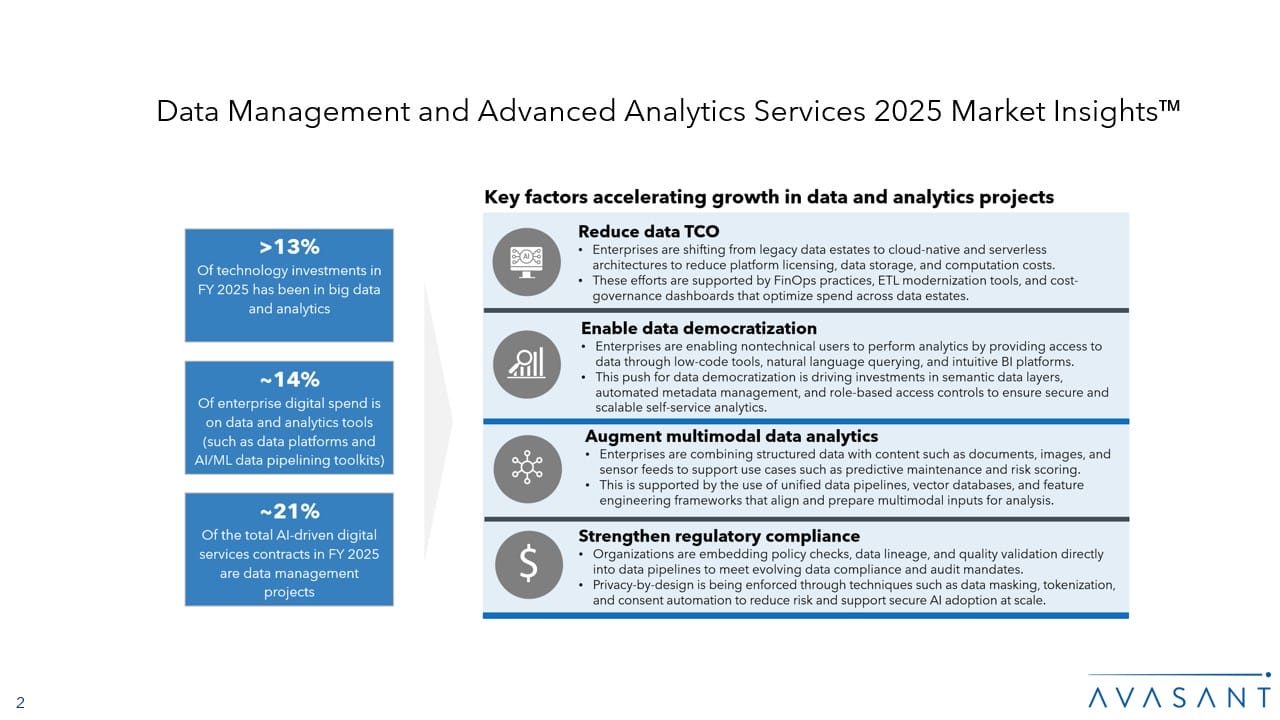 Data Management and Advanced Analytics Services 2025 Market Insights™

>13%
Of technology investments in FY 2025 has been in big data and analytics

~14%
Of enterprise digital spend is on data and analytics tools (such as data platforms and AI/ML data pipelining toolkits)

~21%
Of the total AI-driven digital services contracts in FY 2025 are data management projects

Key factors accelerating growth in data and analytics projects

AI

Reduce data TCO
• Enterprises are shifting from legacy data estates to cloud-native and serverless architectures to reduce platform licensing, data storage, and computation costs.
• These efforts are supported by FinOps practices, ETL modernization tools, and cost-governance dashboards that optimize spend across data estates.

Enable data democratization
• Enterprises are enabling nontechnical users to perform analytics by providing access to data through low-code tools, natural language querying, and intuitive BI platforms.
• This push for data democratization is driving investments in semantic data layers, automated metadata management, and role-based access controls to ensure secure and scalable self-service analytics.

Augment multimodal data analytics
• Enterprises are combining structured data with content such as documents, images, and sensor feeds to support use cases such as predictive maintenance and risk scoring.
• This is supported by the use of unified data pipelines, vector databases, and feature engineering frameworks that align and prepare multimodal inputs for analysis.

$

Strengthen regulatory compliance
• Organizations are embedding policy checks, data lineage, and quality validation directly into data pipelines to meet evolving data compliance and audit mandates.
• Privacy-by-design is being enforced through techniques such as data masking, tokenization, and consent automation to reduce risk and support secure AI adoption at scale.

2

AVASANT